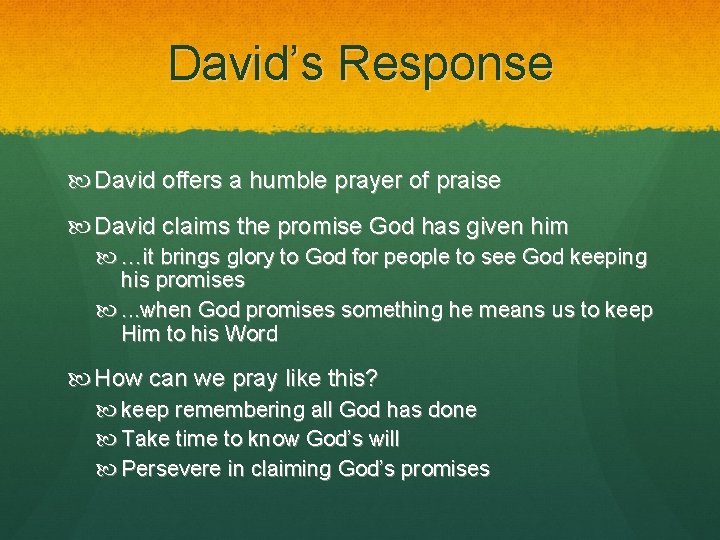 David’s Response

David offers a humble prayer of praise

David claims the promise God has given him

…it brings glory to God for people to see God keeping his promises

...when God promises something he means us to keep Him to his Word

How can we pray like this?

keep remembering all God has done

Take time to know God’s will

Persevere in claiming God’s promises